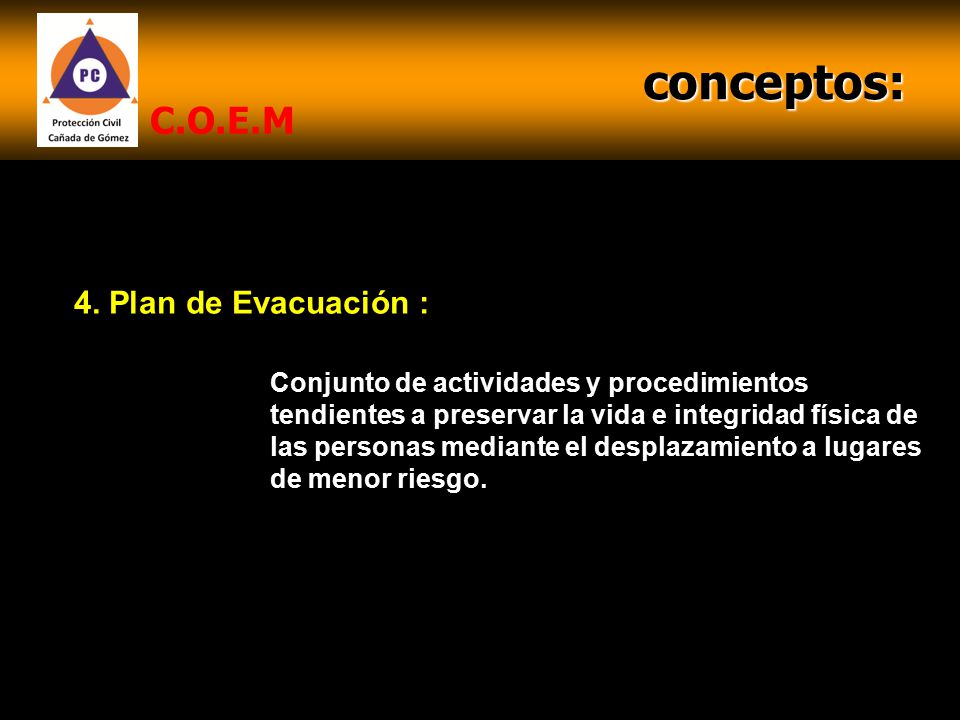 PC
Protección Civil
Cañada de Gómez

C.O.E.M

conceptos:

4. Plan de Evacuación :

Conjunto de actividades y procedimientos tendientes a preservar la vida e integridad física de las personas mediante el desplazamiento a lugares de menor riesgo.